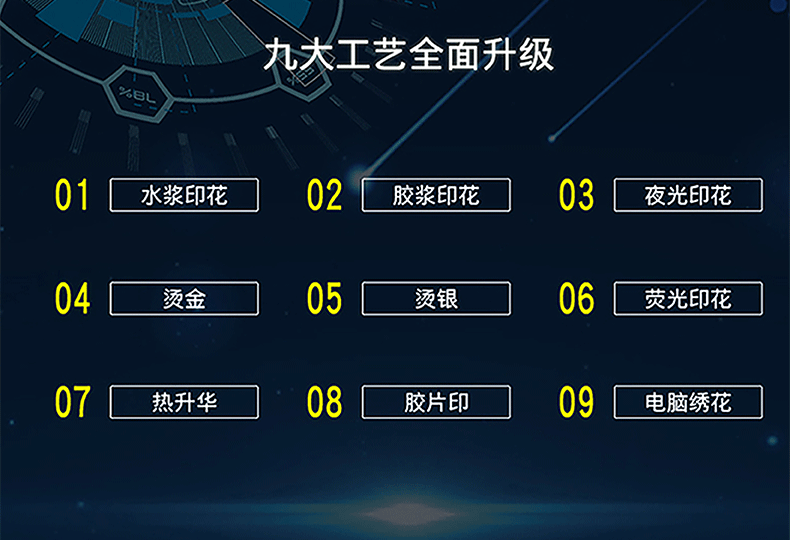 %BL

九大工艺全面升级

01 水浆印花
02 胶浆印花
03 夜光印花
04 烫金
05 烫银
06 荧光印花
07 热升华
08 胶片印
09 电脑绣花